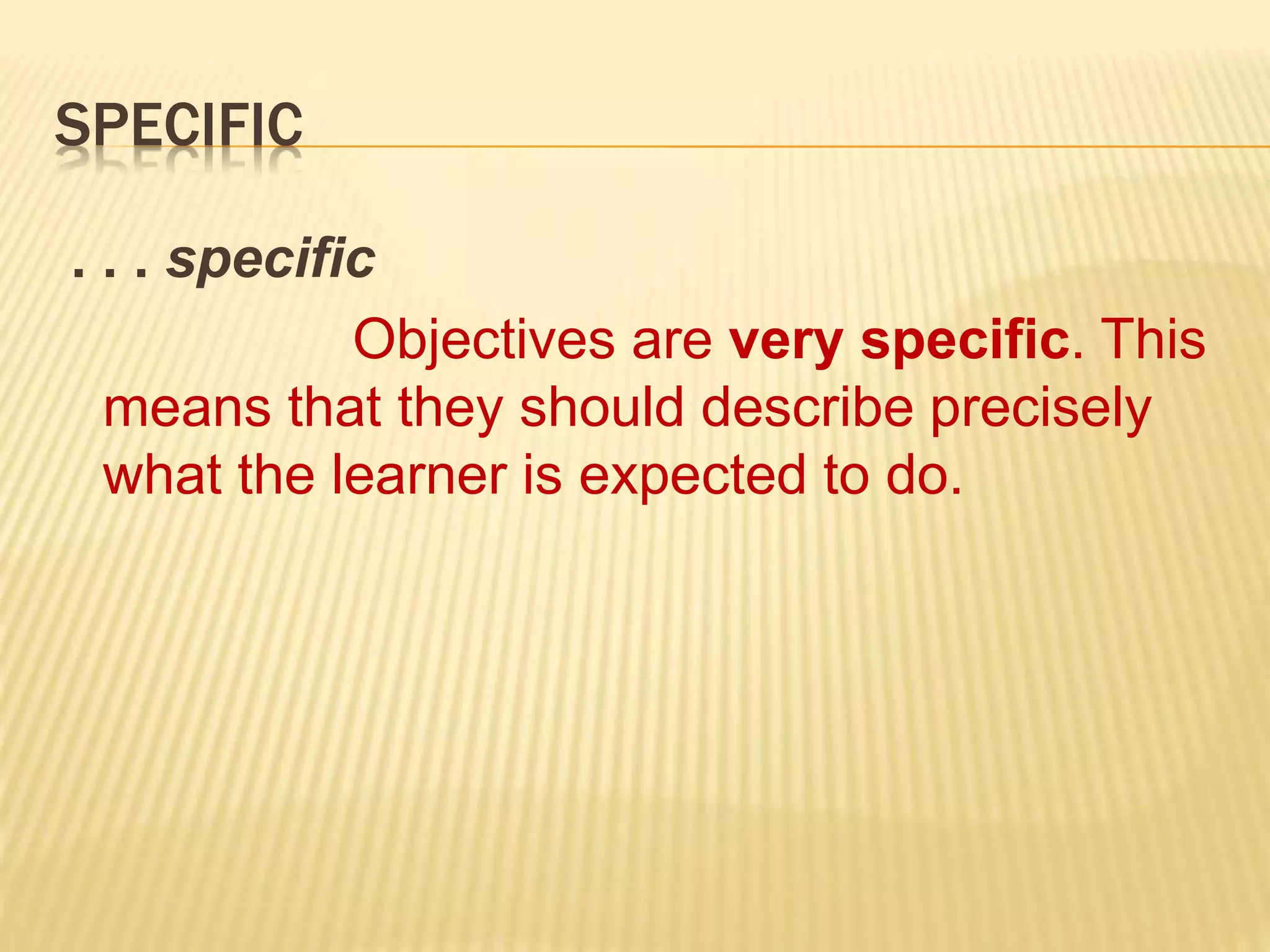 SPECIFIC

. . . specific

Objectives are very specific. This means that they should describe precisely what the learner is expected to do.